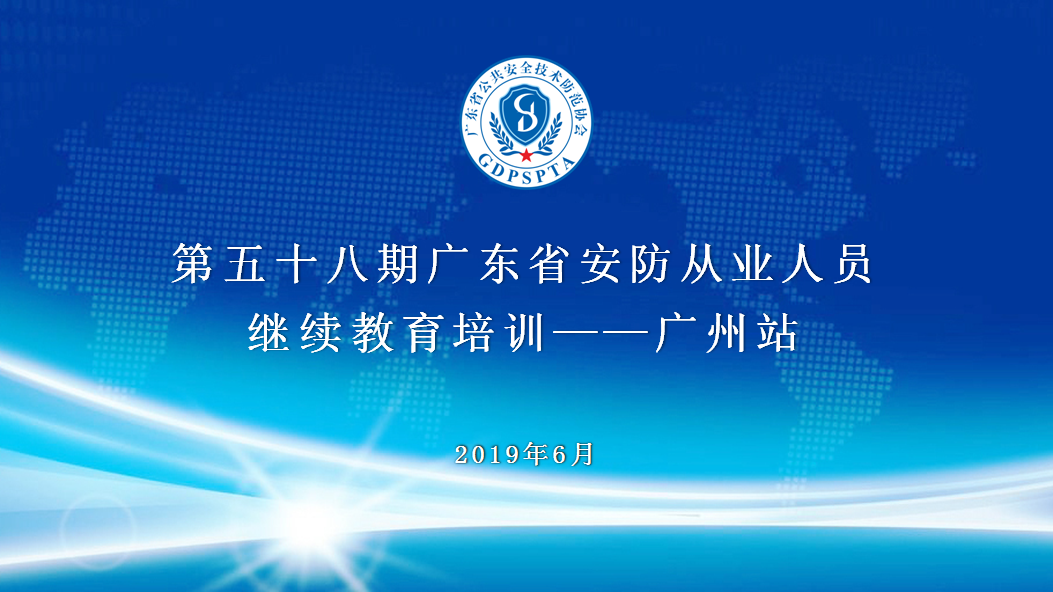 广东省公共安全技术防范协会
GDPSPTA

第五十八期广东省安防从业人员
继续教育培训——广州站

2019年6月